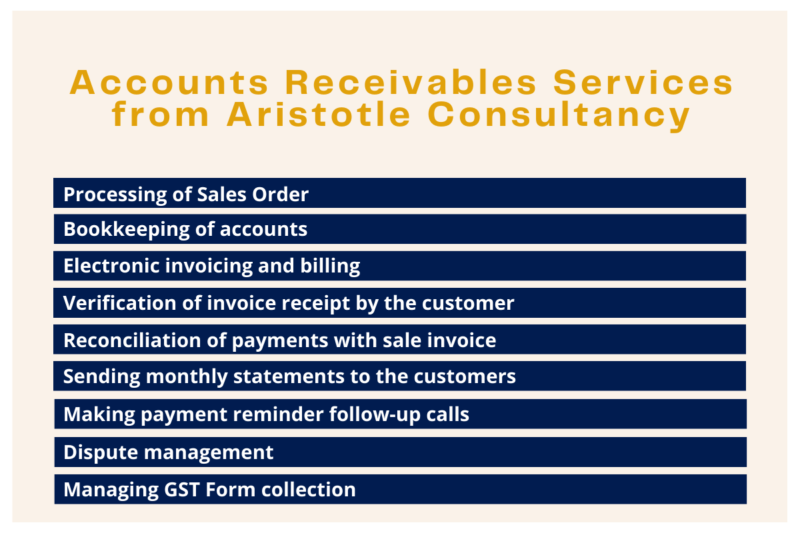 Accounts Receivables Services from Aristotle Consultancy

Processing of Sales Order

Bookkeeping of accounts

Electronic invoicing and billing

Verification of invoice receipt by the customer

Reconciliation of payments with sale invoice

Sending monthly statements to the customers

Making payment reminder follow-up calls

Dispute management

Managing GST Form collection